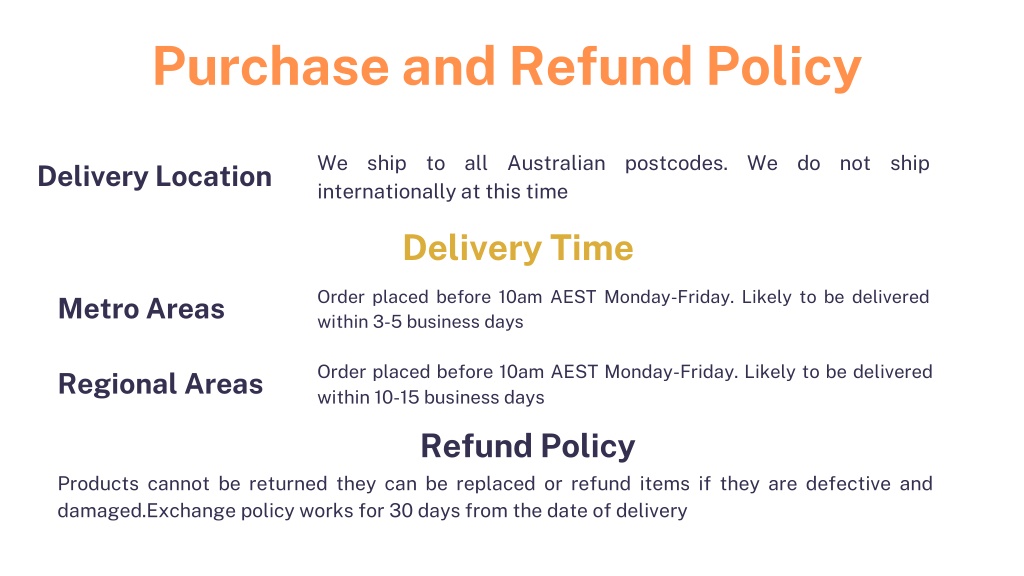 Purchase and Refund Policy

Delivery Location

We ship to all Australian postcodes. We do not ship internationally at this time

Delivery Time

Metro Areas

Order placed before 10am AEST Monday-Friday. Likely to be delivered within 3-5 business days

Regional Areas

Order placed before 10am AEST Monday-Friday. Likely to be delivered within 10-15 business days

Refund Policy

Products cannot be returned they can be replaced or refund items if they are defective and damaged.Exchange policy works for 30 days from the date of delivery